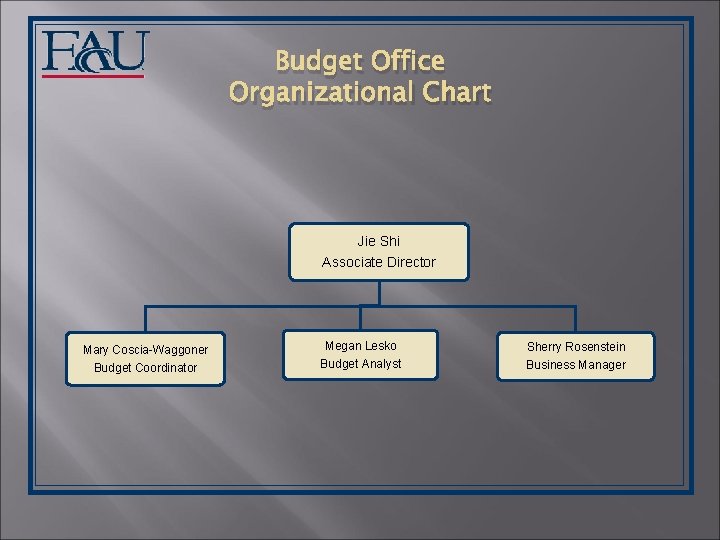 FAU

Budget Office Organizational Chart

Jie Shi
Associate Director

Mary Coscia-Waggoner
Budget Coordinator

Megan Lesko
Budget Analyst

Sherry Rosenstein
Business Manager